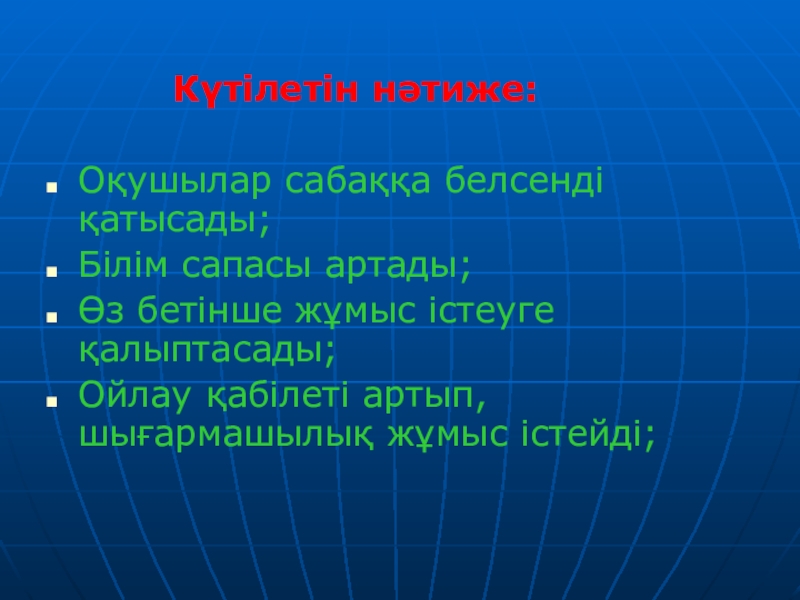 Күтілетін нәтиже:

- Оқушылар сабаққа белсенді қатысады;
- Білім сапасы артады;
- Өз бетінше жұмыс істеуге қалыптасады;
- Ойлау қабілеті артып, шығармашылық жұмыс істейді;